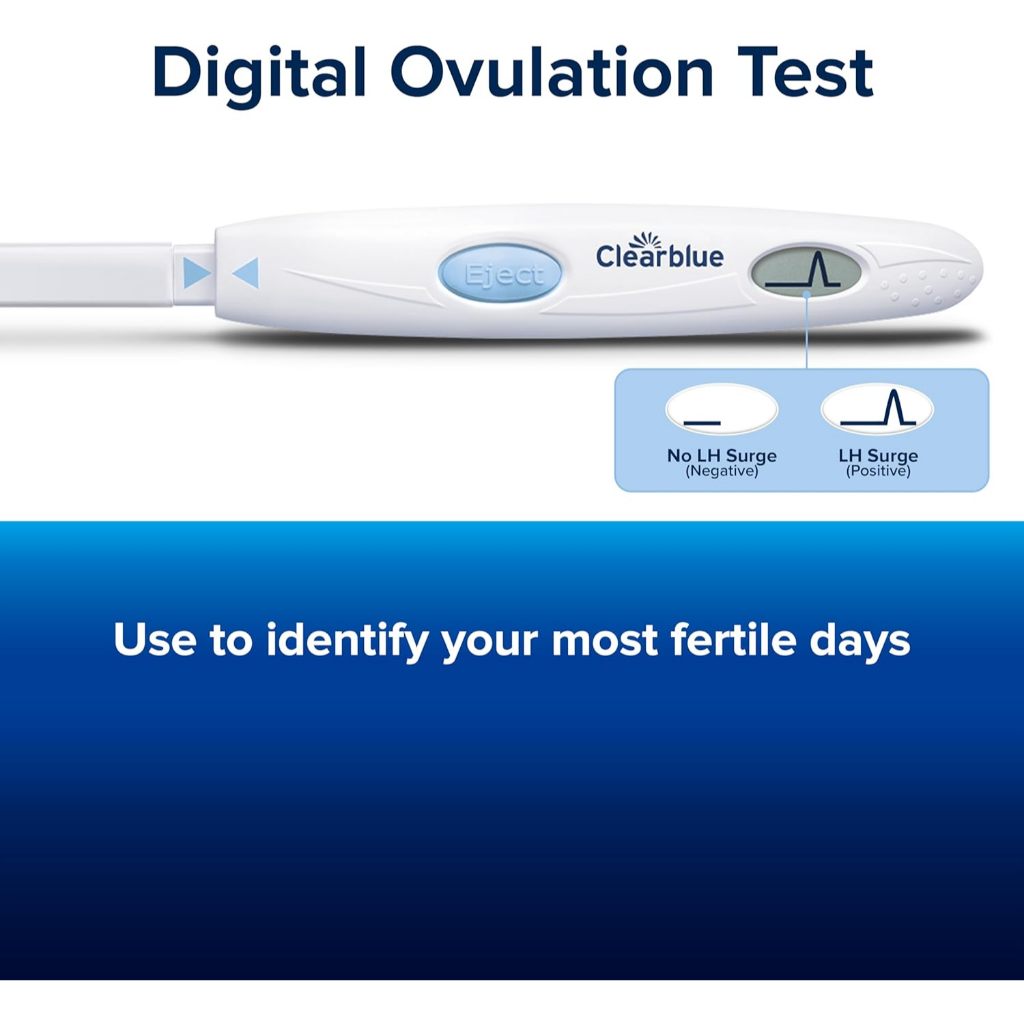 Digital Ovulation Test

Eject

Clearblue

No LH Surge
(Negative)

LH Surge
(Positive)

Use to identify your most fertile days